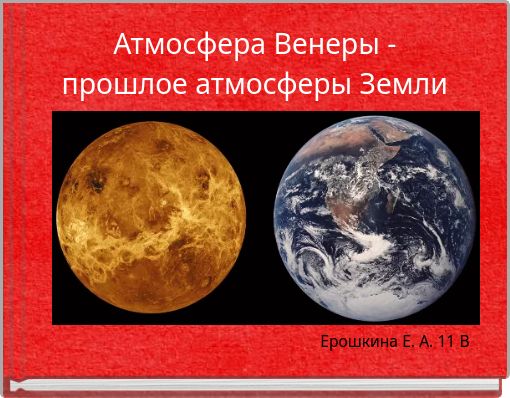 Атмосфера Венеры - прошлое атмосферы Земли

Ерошкина Е. А. 11 В